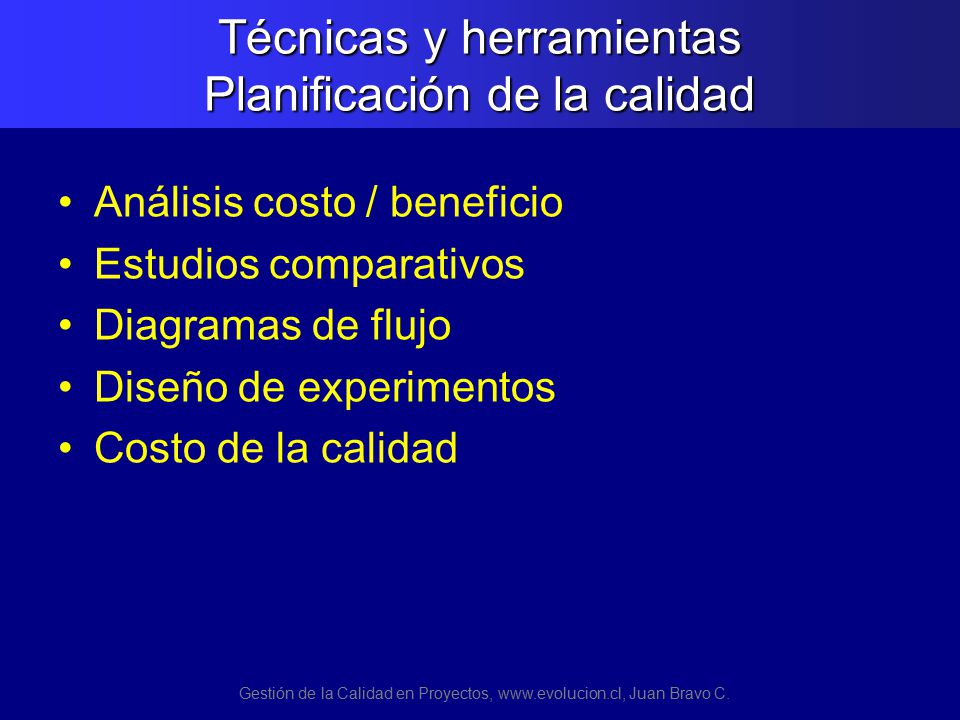 Técnicas y herramientas
Planificación de la calidad

• Análisis costo / beneficio
• Estudios comparativos
• Diagramas de flujo
• Diseño de experimentos
• Costo de la calidad

Gestión de la Calidad en Proyectos, www.evolucion.cl, Juan Bravo C.